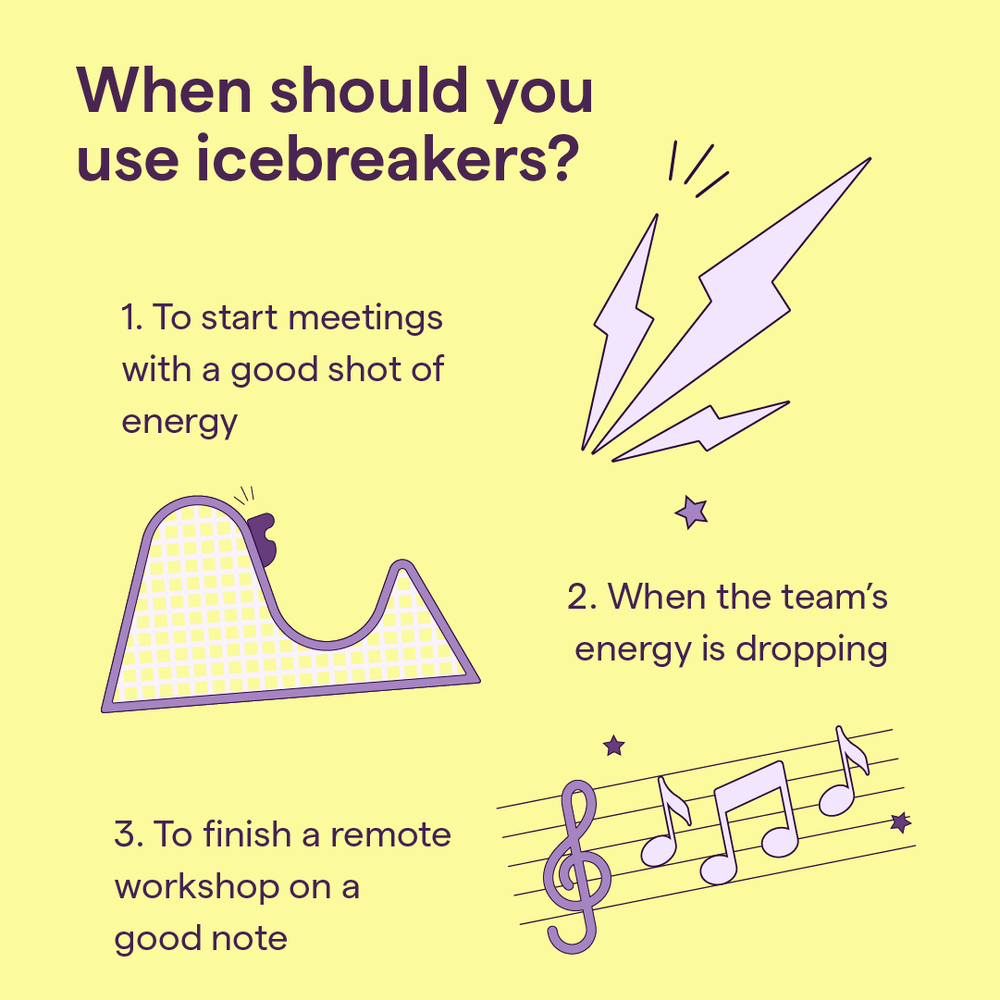 When should you use icebreakers?

1. To start meetings with a good shot of energy

2. When the team's energy is dropping

3. To finish a remote workshop on a good note